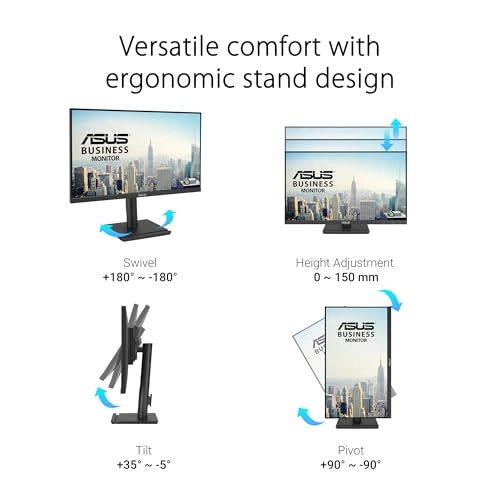 Versatile comfort with ergonomic stand design

ASUS
BUSINESS
MONITOR

Swivel
+180° ~ -180°

ASUS
BUSINESS
MONITOR

Height Adjustment
0 ~ 150 mm

Tilt
+35° ~ -5°

ASUS
BUSINESS
MONITOR

Pivot
+90° ~ -90°